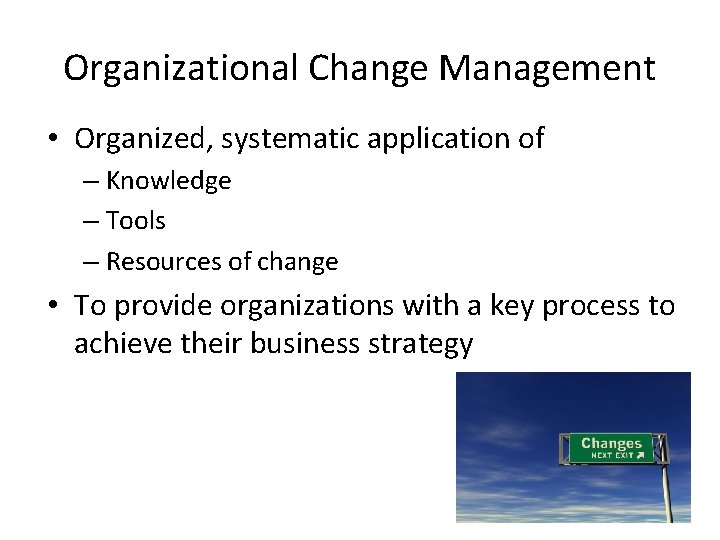 Organizational Change Management

• Organized, systematic application of
– Knowledge
– Tools
– Resources of change

• To provide organizations with a key process to achieve their business strategy

Changes
NEXT EXIT